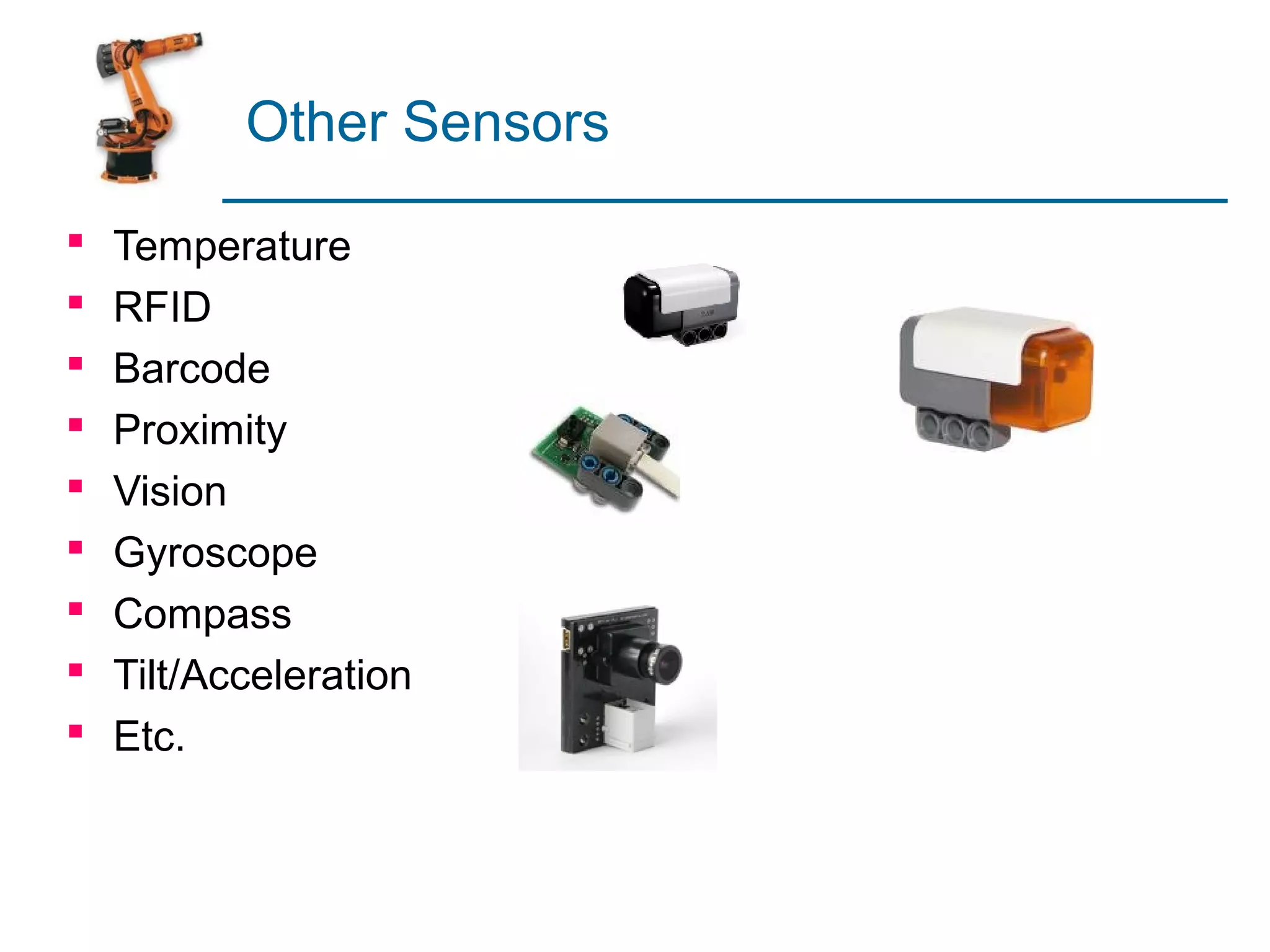 Other Sensors

- Temperature
- RFID
- Barcode
- Proximity
- Vision
- Gyroscope
- Compass
- Tilt/Acceleration
- Etc.